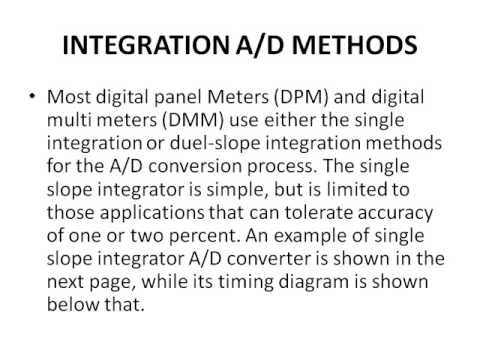 INTEGRATION A/D METHODS

• Most digital panel Meters (DPM) and digital multi meters (DMM) use either the single integration or duel-slope integration methods for the A/D conversion process. The single slope integrator is simple, but is limited to those applications that can tolerate accuracy of one or two percent. An example of single slope integrator A/D converter is shown in the next page, while its timing diagram is shown below that.